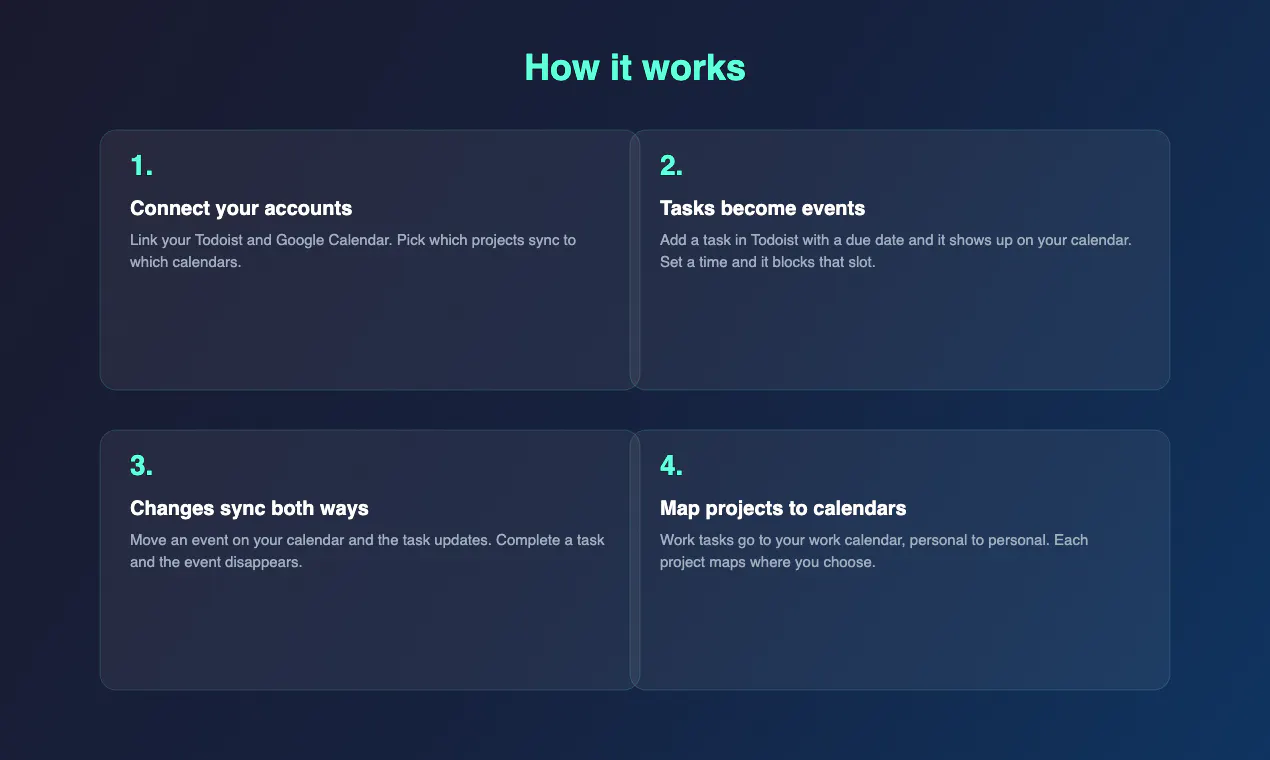 How it works

1.

Connect your accounts

Link your Todoist and Google Calendar. Pick which projects sync to which calendars.

2.

Tasks become events

Add a task in Todoist with a due date and it shows up on your calendar. Set a time and it blocks that slot.

3.

Changes sync both ways

Move an event on your calendar and the task updates. Complete a task and the event disappears.

4.

Map projects to calendars

Work tasks go to your work calendar, personal to personal. Each project maps where you choose.